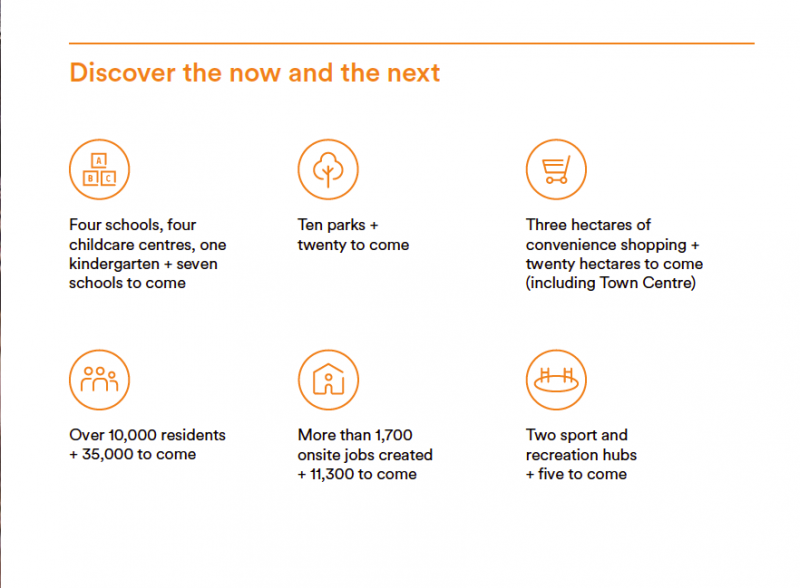 Discover the now and the next

A
B C

Four schools, four childcare centres, one kindergarten + seven schools to come

Ten parks + twenty to come

Three hectares of convenience shopping + twenty hectares to come (including Town Centre)

Over 10,000 residents + 35,000 to come

More than 1,700 onsite jobs created + 11,300 to come

Two sport and recreation hubs + five to come